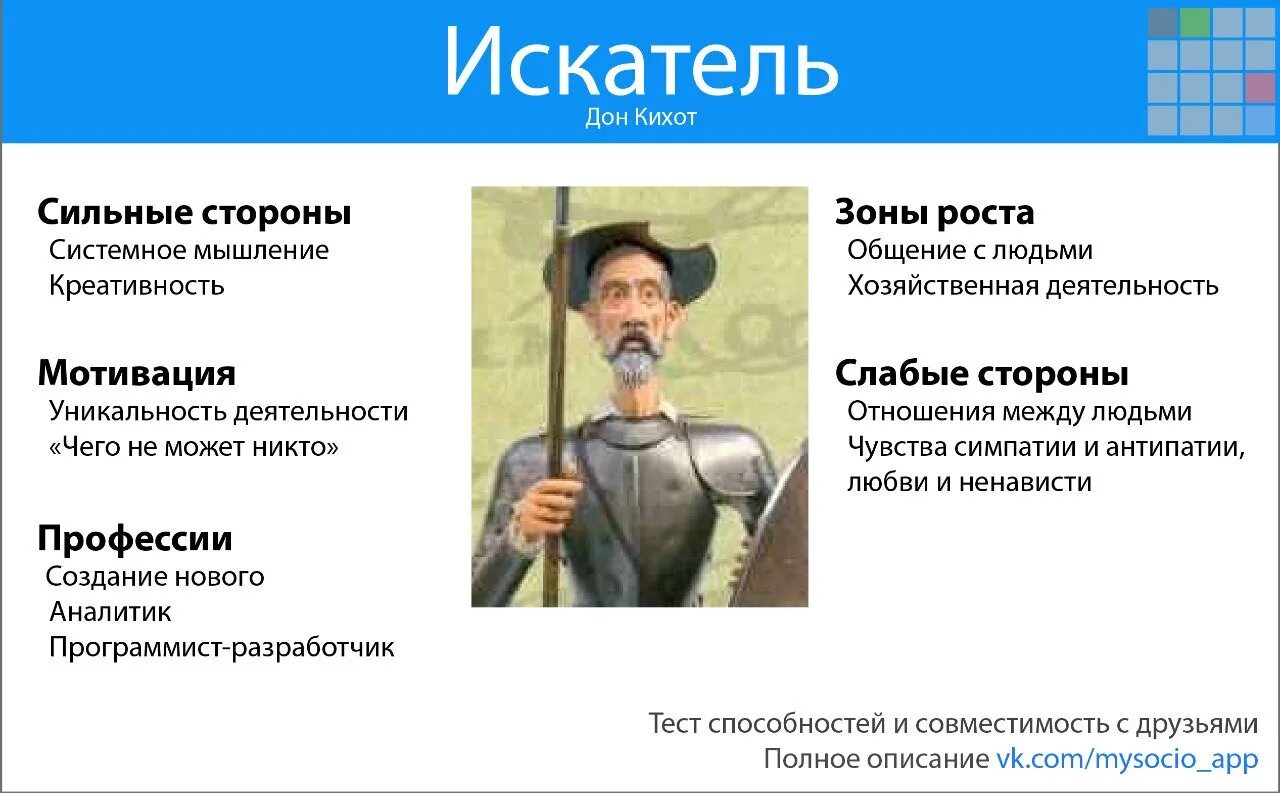 Искатель
Дон Кихот

Сильные стороны
Системное мышление
Креативность

Мотивация
Уникальность деятельности
«Чего не может никто»

Профессии
Создание нового
Аналитик
Программист-разработчик

Зоны роста
Общение с людьми
Хозяйственная деятельность

Слабые стороны
Отношения между людьми
Чувства симпатии и антипатии, любви и ненависти

Тест способностей и совместимость с друзьями
Полное описание vk.com/mysocio_app